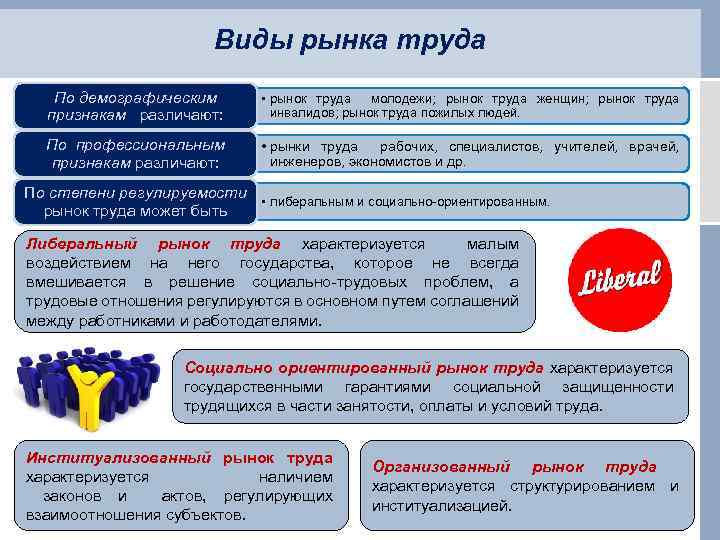 Виды рынка труда

По демографическим признакам различают:

• рынок труда молодежи; рынок труда женщин; рынок труда инвалидов; рынок труда пожилых людей.

По профессиональным признакам различают:

• рынки труда рабочих, специалистов, учителей, врачей, инженеров, экономистов и др.

По степени регулируемости рынок труда может быть

• либеральным и социально-ориентированным.

Либеральный рынок труда характеризуется малым воздействием на него государства, которое не всегда вмешивается в решение социально-трудовых проблем, а трудовые отношения регулируются в основном путем соглашений между работниками и работодателями.

Liberal

Социально ориентированный рынок труда характеризуется государственными гарантиями социальной защищенности трудящихся в части занятости, оплаты и условий труда.

Институализованный рынок труда характеризуется наличием законов и актов, регулирующих взаимоотношения субъектов.

Организованный рынок труда характеризуется структурированием и институализацией.